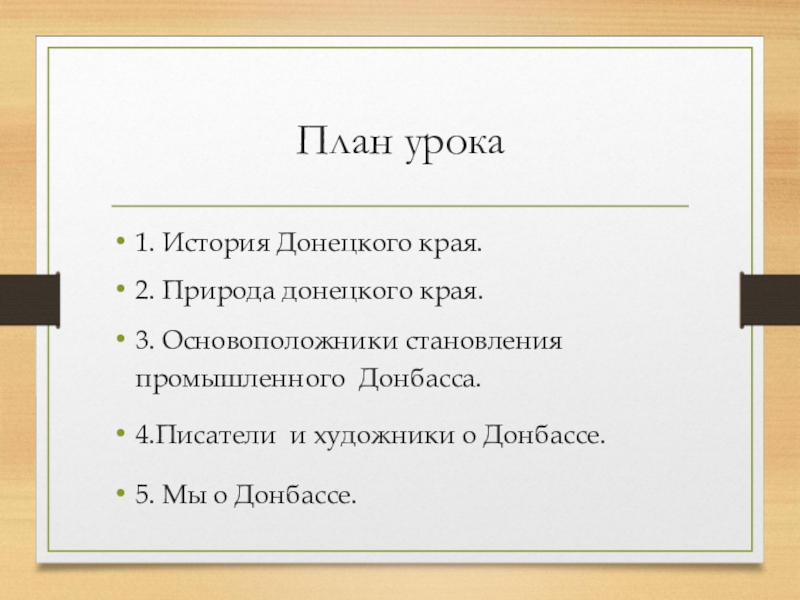 План урока

• 1. История Донецкого края.
• 2. Природа донецкого края.
• 3. Основоположники становления промышленного Донбасса.
• 4.Писатели и художники о Донбассе.
• 5. Мы о Донбассе.